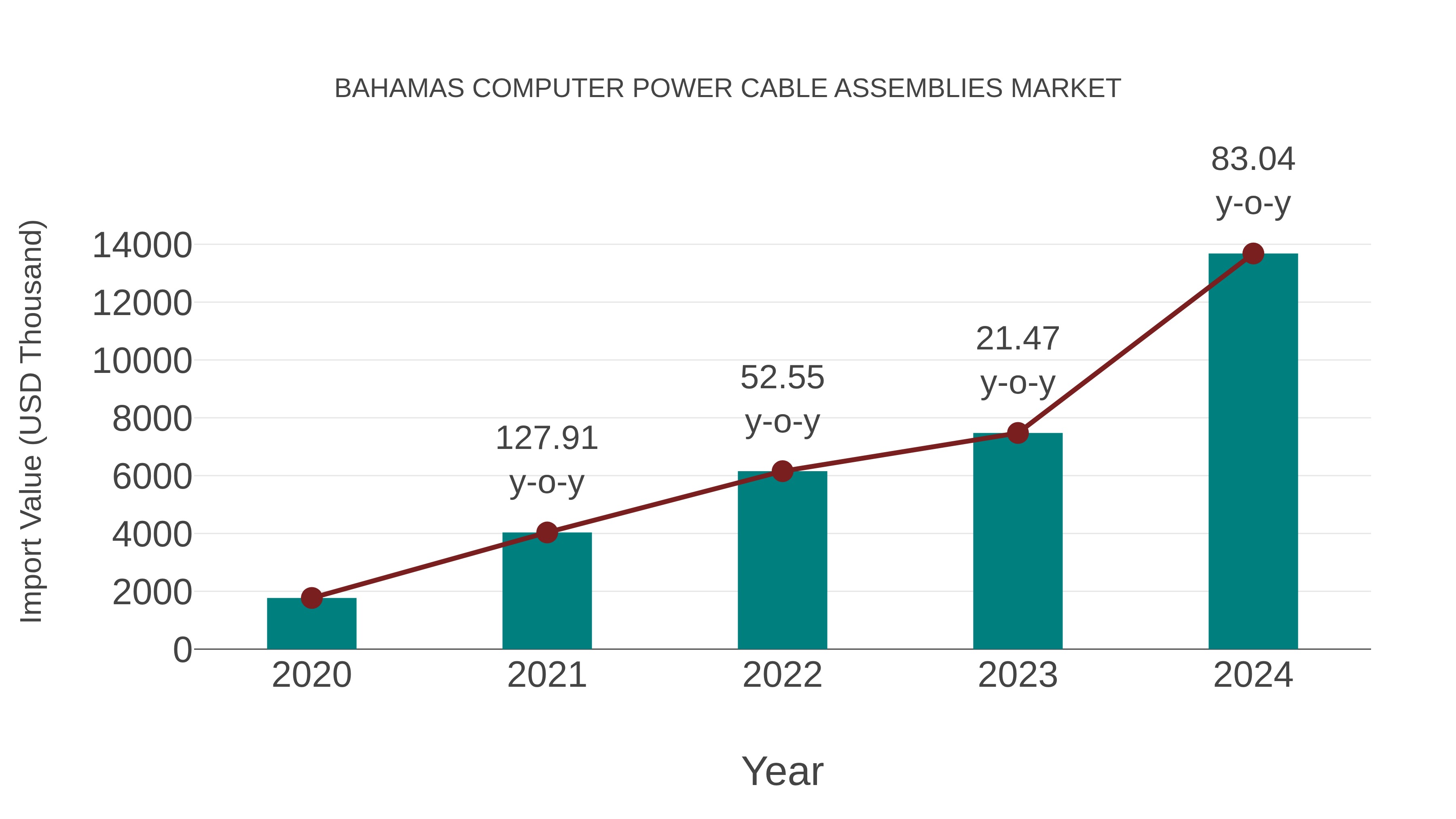 BAHAMAS COMPUTER POWER CABLE ASSEMBLIES MARKET

Import Value (USD Thousand)

14000
12000
10000
8000
6000
4000
2000
0

127.91 y-o-y

52.55 y-o-y

21.47 y-o-y

83.04 y-o-y

2020
2021
2022
2023
2024

Year